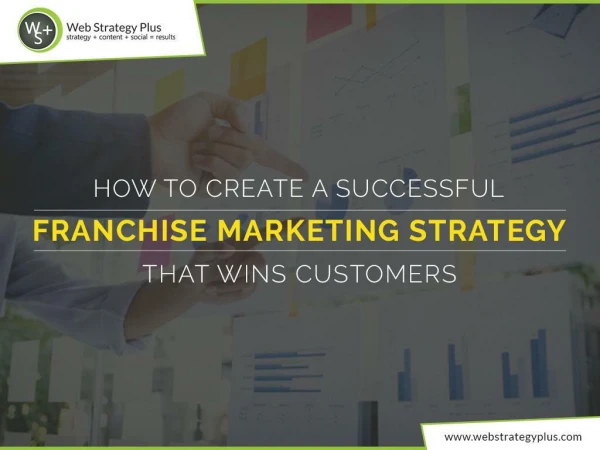 WS+ Web Strategy Plus
strategy + content + social = results

HOW TO CREATE A SUCCESSFUL
FRANCHISE MARKETING STRATEGY
THAT WINS CUSTOMERS

www.webstrategyplus.com